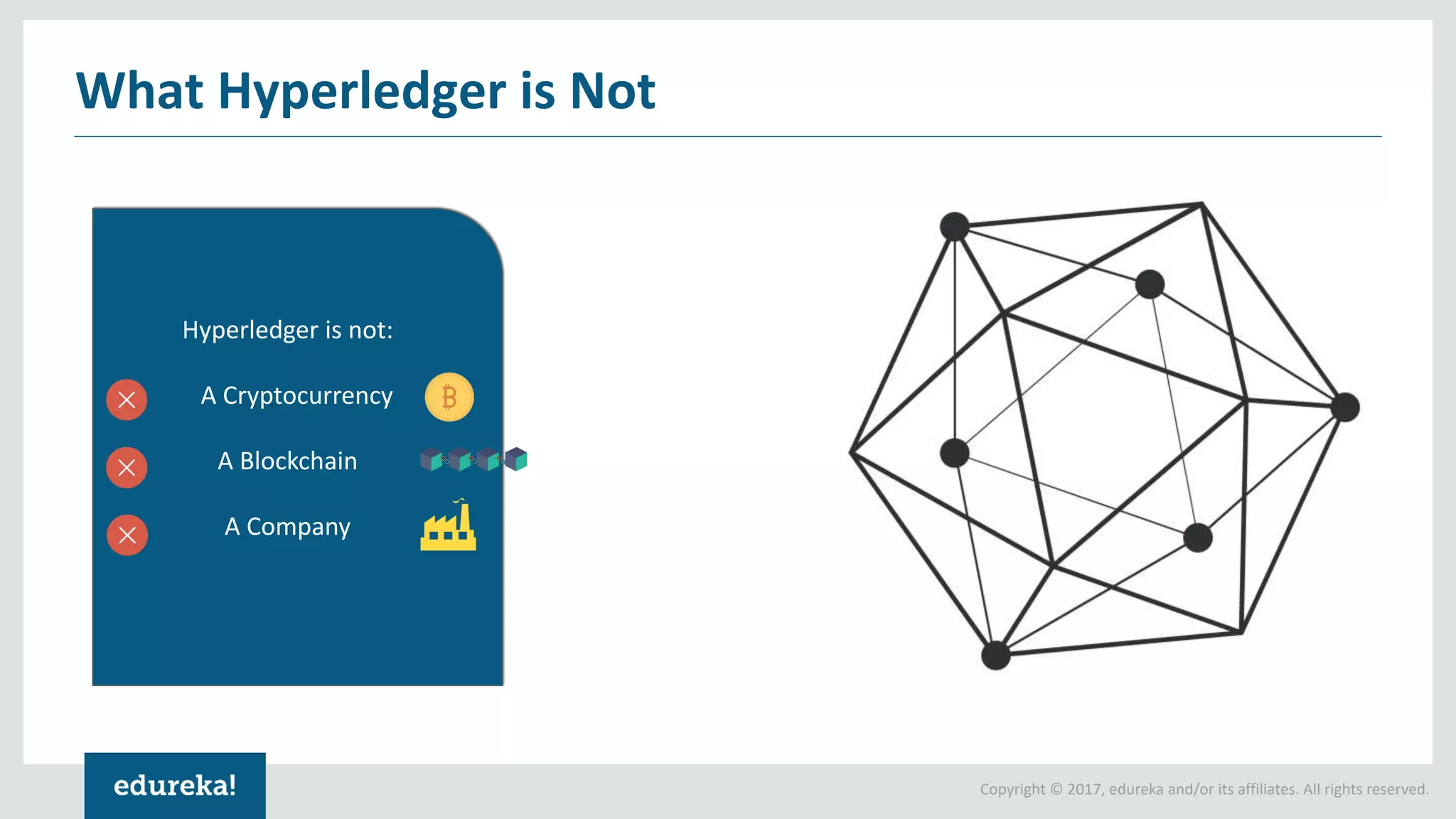 What Hyperledger is Not

Hyperledger is not:

A Cryptocurrency

A Blockchain

A Company

edureka!

Copyright © 2017, edureka and/or its affiliates. All rights reserved.